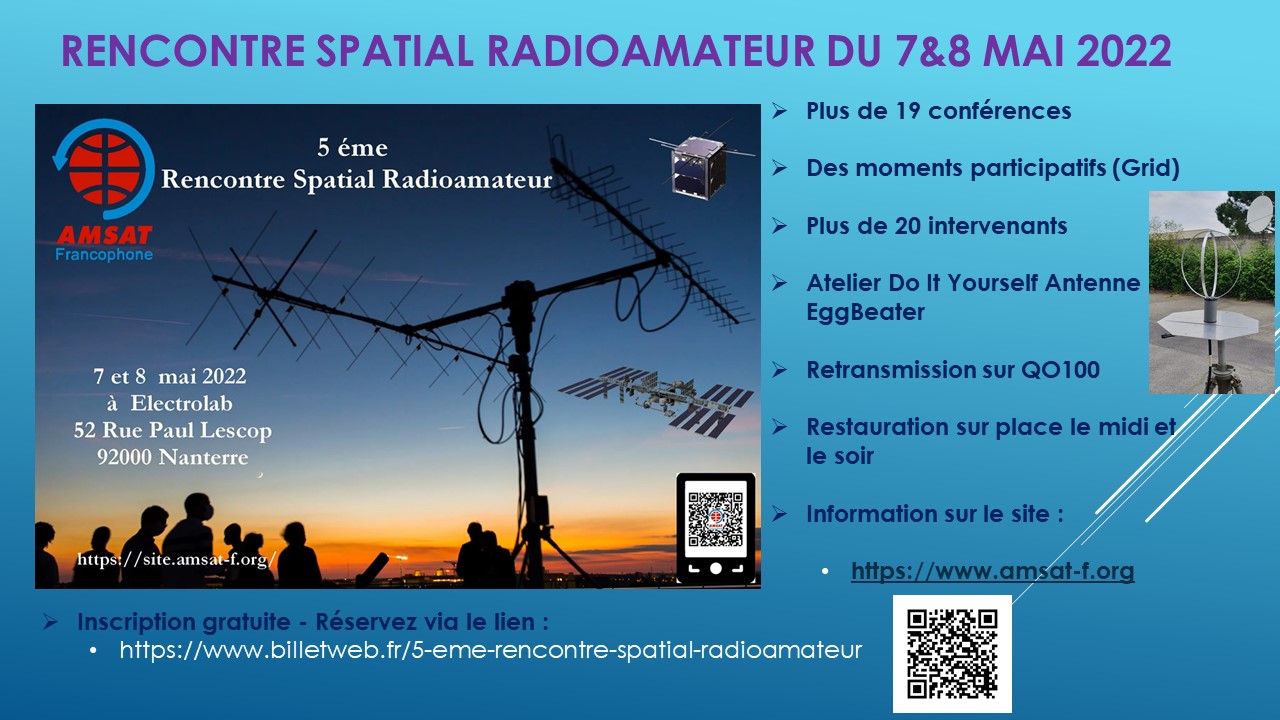 RENCONTRE SPATIAL RADIOAMATEUR DU 7&8 MAI 2022

AMSAT
Francophone

5 éme
Rencontre Spatial Radioamateur

7 et 8 mai 2022
à Electrolab
52 Rue Paul Lescop
92000 Nanterre

https://site.amsat-f.org/

➢ Plus de 19 conférences

➢ Des moments participatifs (Grid)

➢ Plus de 20 intervenants

➢ Atelier Do It Yourself Antenne EggBeater

➢ Retransmission sur QO100

➢ Restauration sur place le midi et le soir

➢ Information sur le site :

• https://www.amsat-f.org

➢ Inscription gratuite - Réservez via le lien :

• https://www.billetweb.fr/5-eme-rencontre-spatial-radioamateur